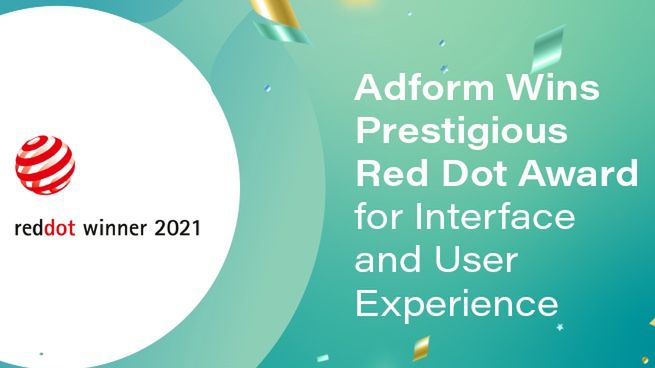 reddot winner 2021

Adform Wins Prestigious Red Dot Award for Interface and User Experience